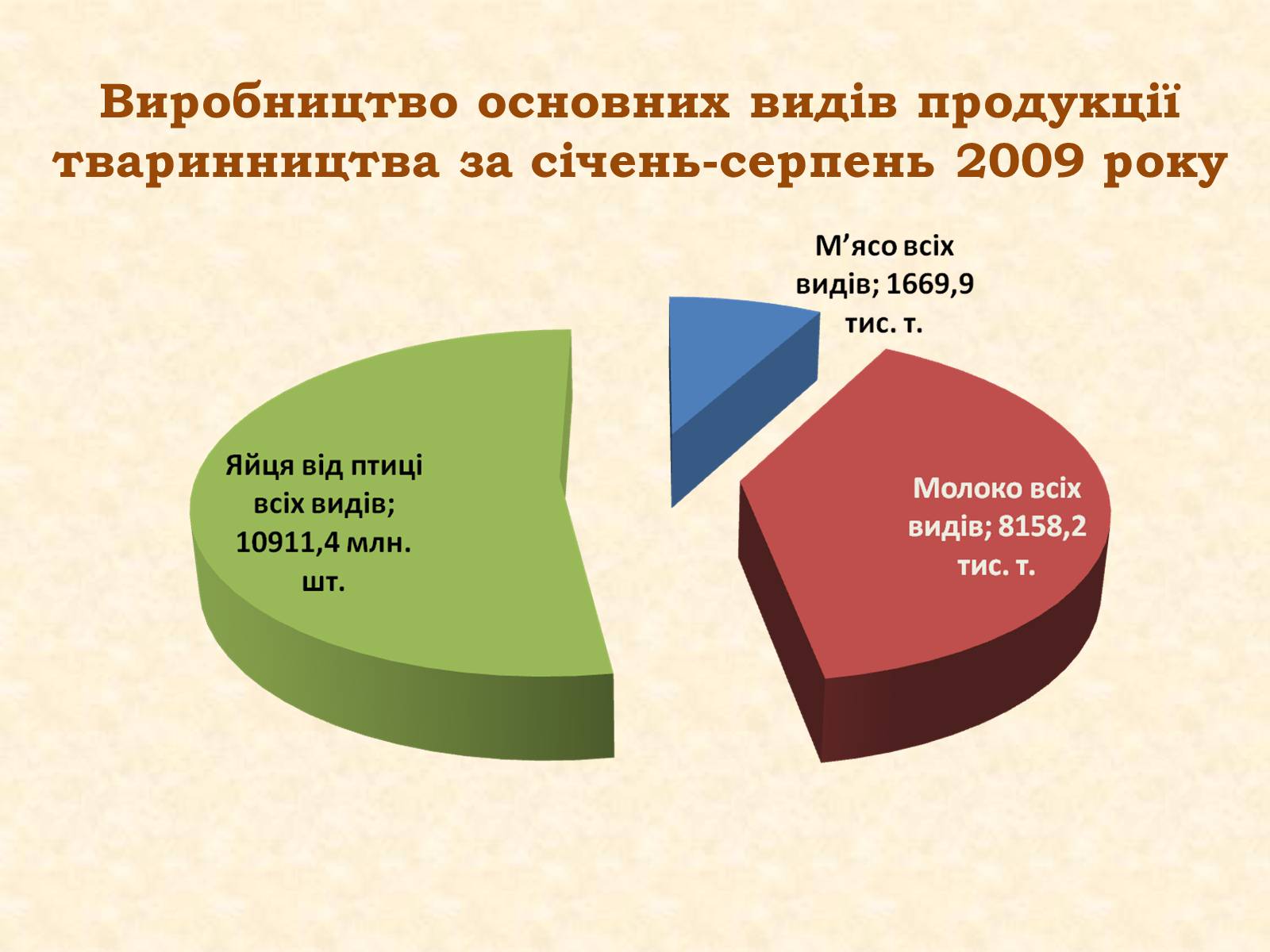 Виробництво основних видів продукції тваринництва за січень-серпень 2009 року

М’ясо всіх видів; 1669,9 тис. т.

Яйця від птиці всіх видів; 10911,4 млн. шт.

Молоко всіх видів; 8158,2 тис. т.